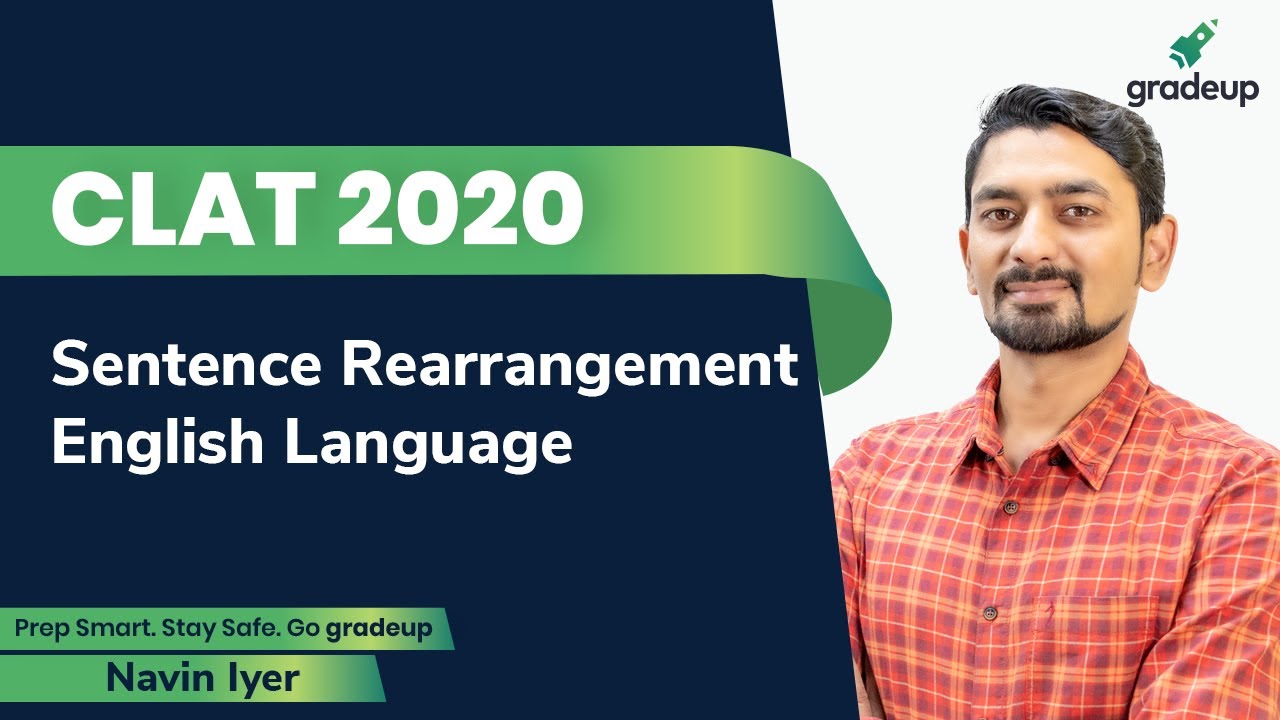 gradeup

CLAT 2020

Sentence Rearrangement
English Language

Prep Smart. Stay Safe. Go gradeup

Navin Iyer